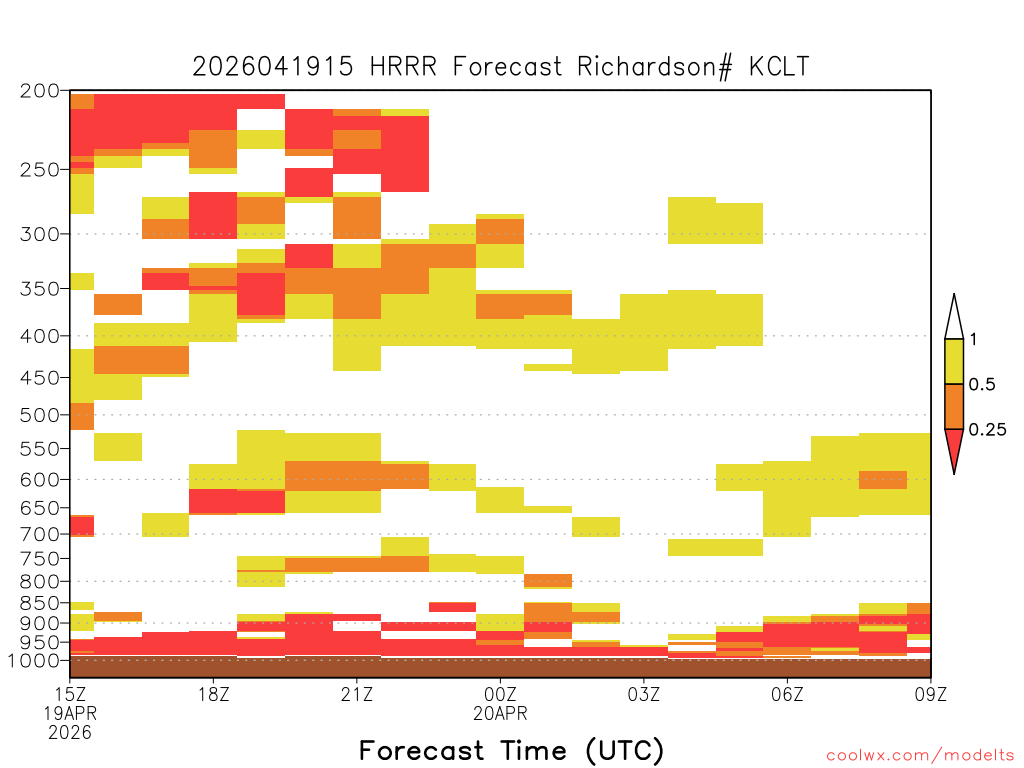 2026041915 HRRR Forecast Richardson# KCLT

200
250
300
350
400
450
500
550
600
650
700
750
800
850
900
950
1000

1
0.5
0.25

15Z
19APR
2026
18Z
21Z
00Z
20APR
03Z
06Z
09Z

Forecast Time (UTC)

coolwx.com/modelts